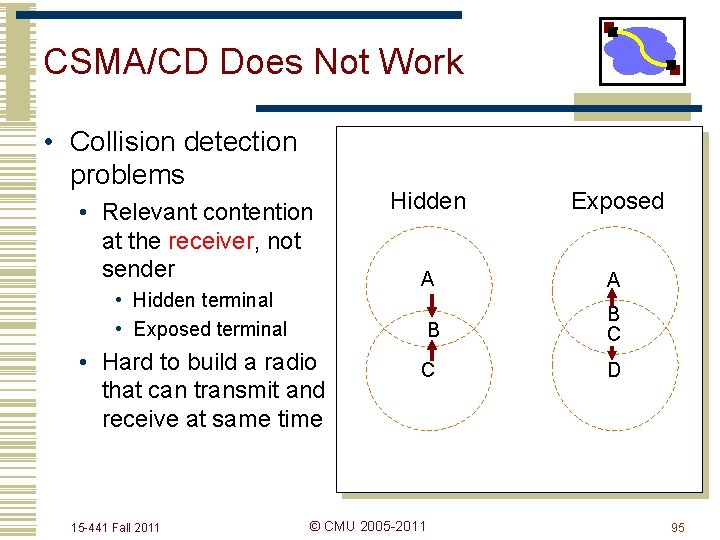 CSMA/CD Does Not Work

• Collision detection problems
 • Relevant contention at the receiver, not sender
  • Hidden terminal
  • Exposed terminal
 • Hard to build a radio that can transmit and receive at same time

Hidden

A
B
C

Exposed

A
B
C
D

15-441 Fall 2011

© CMU 2005-2011

95